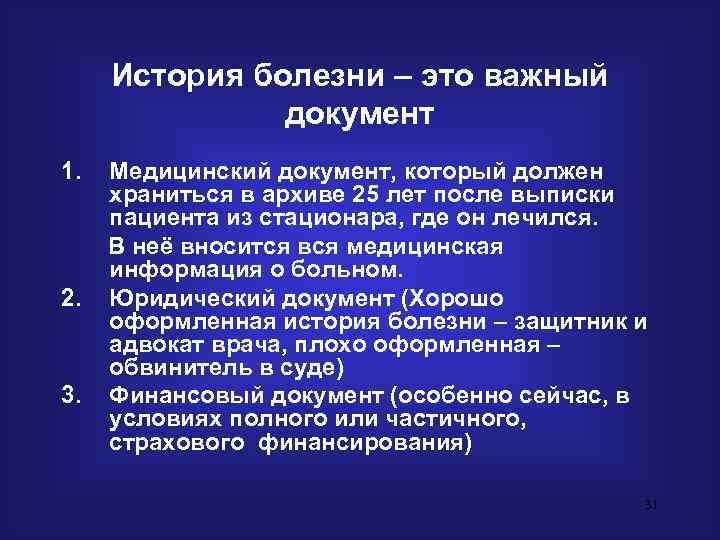 История болезни – это важный документ

1. Медицинский документ, который должен храниться в архиве 25 лет после выписки пациента из стационара, где он лечился.

В неё вносится вся медицинская информация о больном.

2. Юридический документ (Хорошо оформленная история болезни – защитник и адвокат врача, плохо оформленная – обвинитель в суде)

3. Финансовый документ (особенно сейчас, в условиях полного или частичного, страхового финансирования)

31